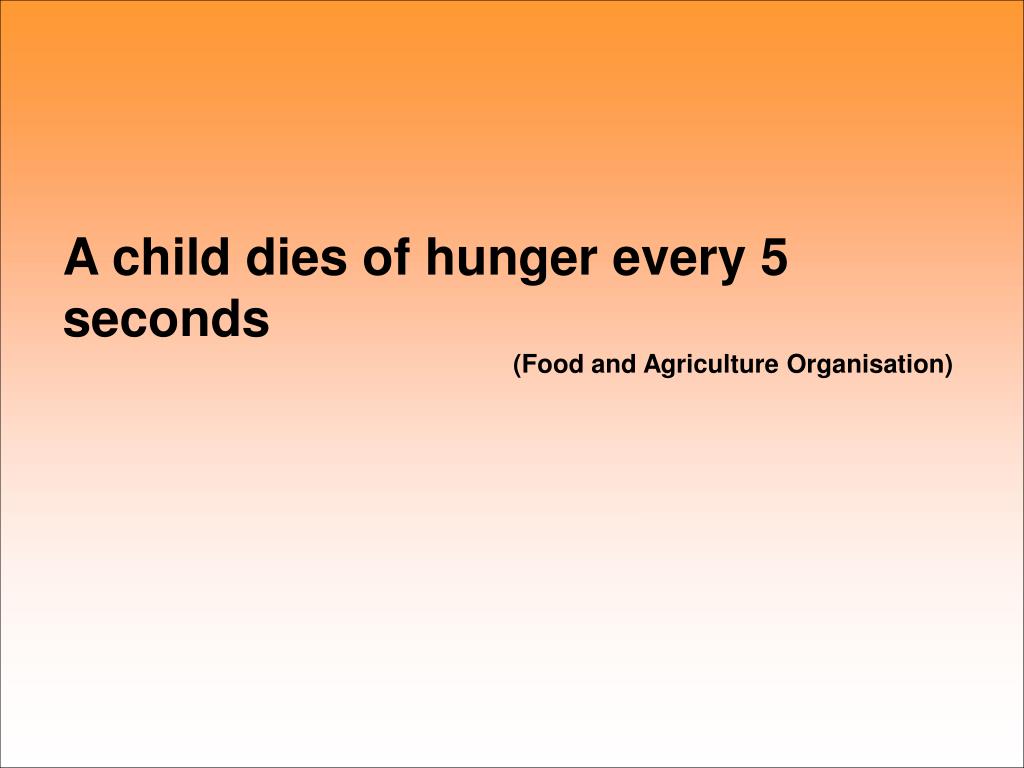 A child dies of hunger every 5 seconds

(Food and Agriculture Organisation)